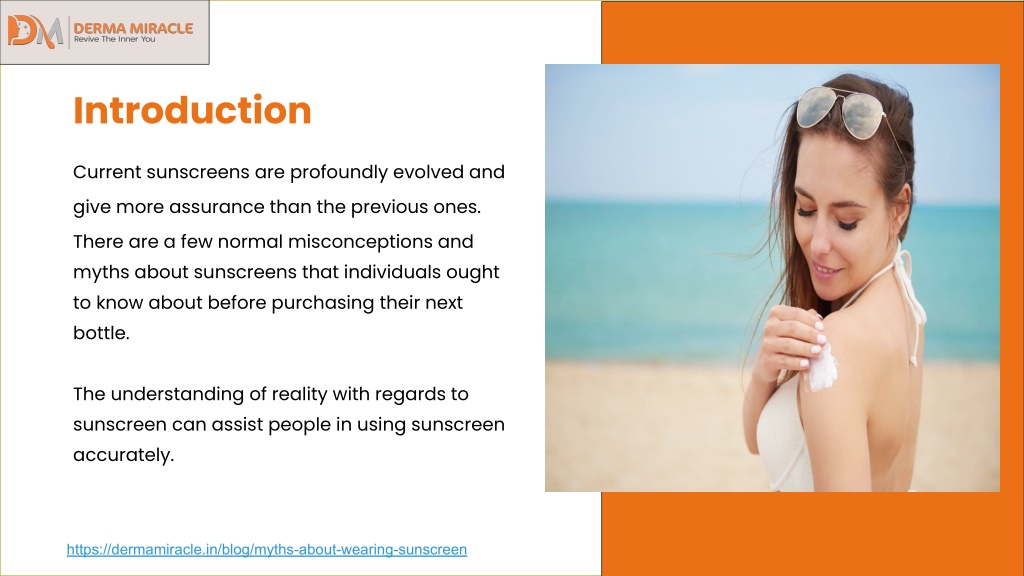 DM DERMA MIRACLE
Revive The Inner You

Introduction

Current sunscreens are profoundly evolved and give more assurance than the previous ones. There are a few normal misconceptions and myths about sunscreens that individuals ought to know about before purchasing their next bottle.

The understanding of reality with regards to sunscreen can assist people in using sunscreen accurately.

https://dermamiracle.in/blog/myths-about-wearing-sunscreen